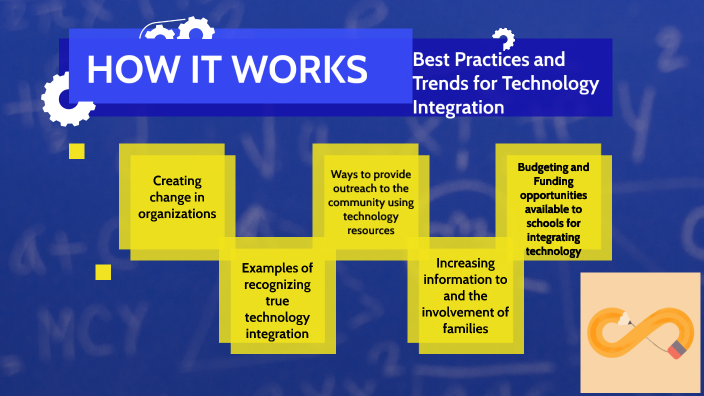 HOW IT WORKS

Best Practices and Trends for Technology Integration

Creating change in organizations

Examples of recognizing true technology integration

Ways to provide outreach to the community using technology resources

Increasing information to and the involvement of families

Budgeting and Funding opportunities available to schools for integrating technology